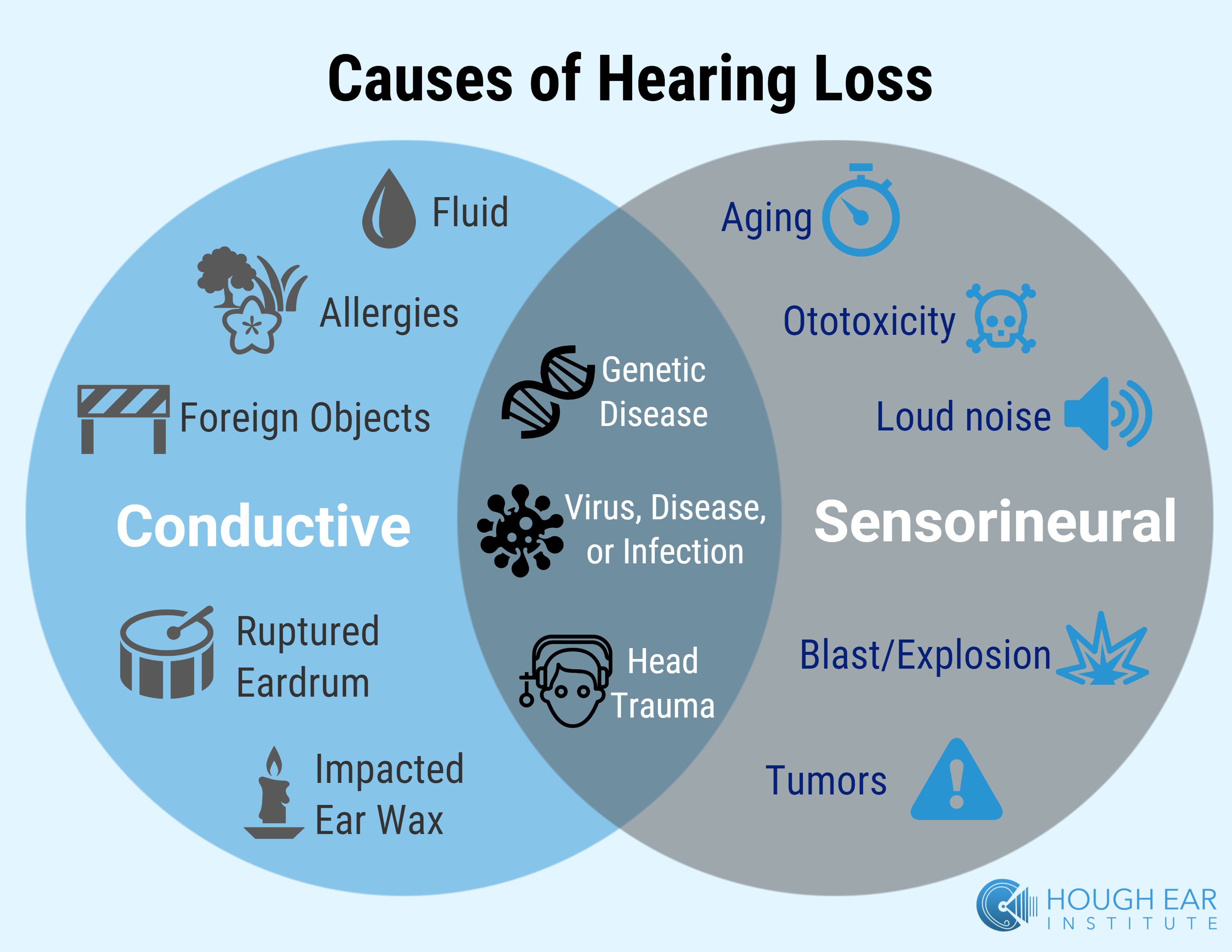 Causes of Hearing Loss

Fluid

Allergies

Foreign Objects

Conductive

Ruptured Eardrum

Impacted Ear Wax

Genetic Disease

Virus, Disease, or Infection

Head Trauma

Aging

Ototoxicity

Loud noise

Sensorineural

Blast/Explosion

Tumors

HOUGH EAR INSTITUTE